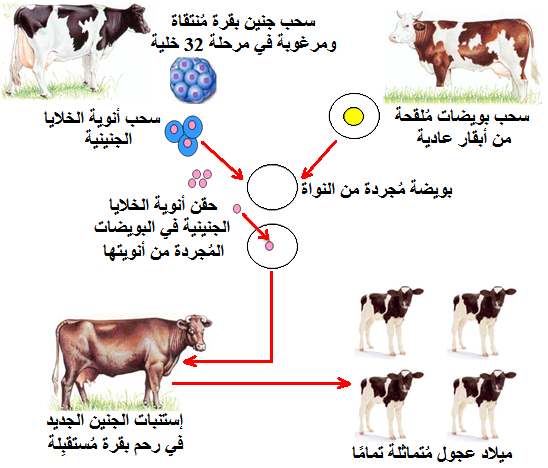 سحب جنين بقرة مُنتقاة ومرغوبة في مرحلة 32 خلية

سحب بويضات مُلقحة من أبقار عادية

سحب أنوية الخلايا الجنينية

بويضة مُجردة من النواة

حقن أنوية الخلايا الجنينية في البويضات المُجردة من أنويتها

إستنبات الجنين الجديد في رحم بقرة مُستقبِلة

ميلاد عجول مُتماثلة تمامًا